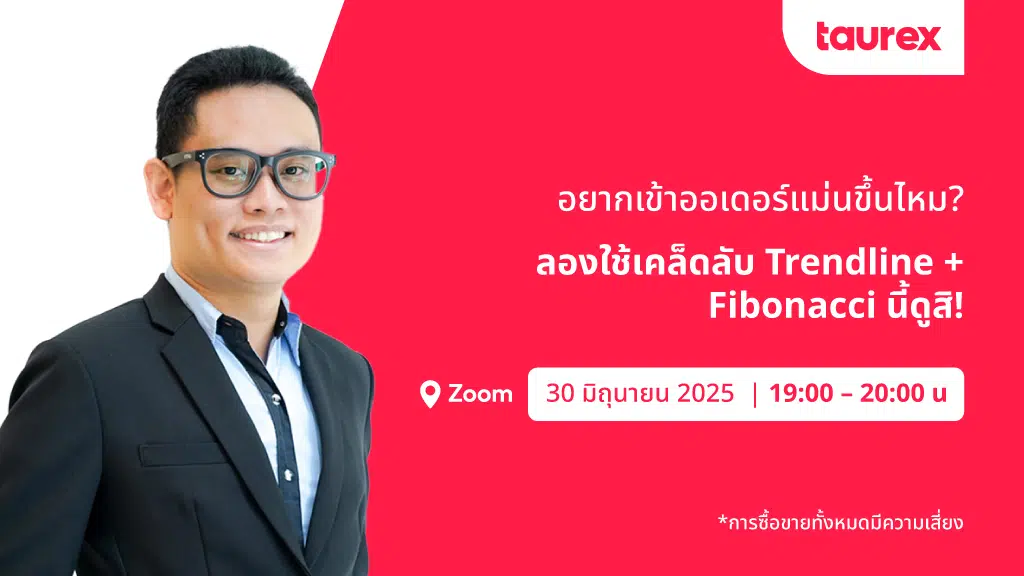 taurex

อยากเข้าออเดอร์แม่นขึ้นไหม?

ลองใช้เคล็ดลับ Trendline + Fibonacci นี้ดูสิ!

Zoom

30 มิถุนายน 2025 | 19:00 – 20:00 น

*การซื้อขายทั้งหมดมีความเสี่ยง